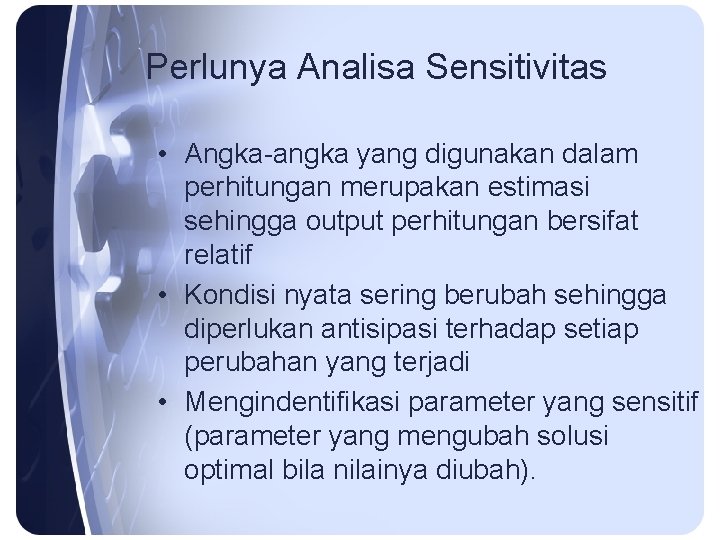 Perlunya Analisa Sensitivitas

• Angka-angka yang digunakan dalam perhitungan merupakan estimasi sehingga output perhitungan bersifat relatif
• Kondisi nyata sering berubah sehingga diperlukan antisipasi terhadap setiap perubahan yang terjadi
• Mengindentifikasi parameter yang sensitif (parameter yang mengubah solusi optimal bila nilainya diubah).